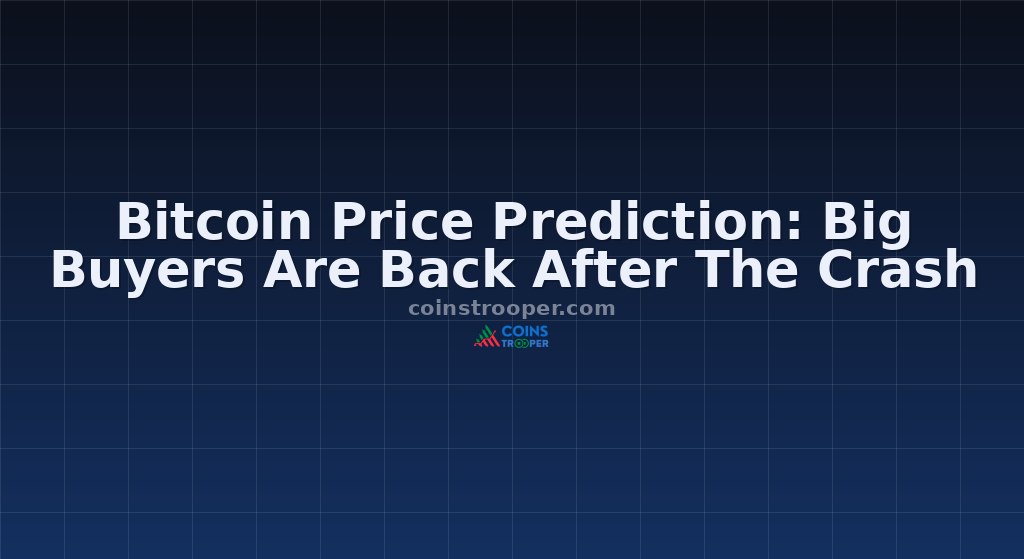 Bitcoin Price Prediction: Big Buyers Are Back After The Crash

coinstrooper.com

COINS TROOPER